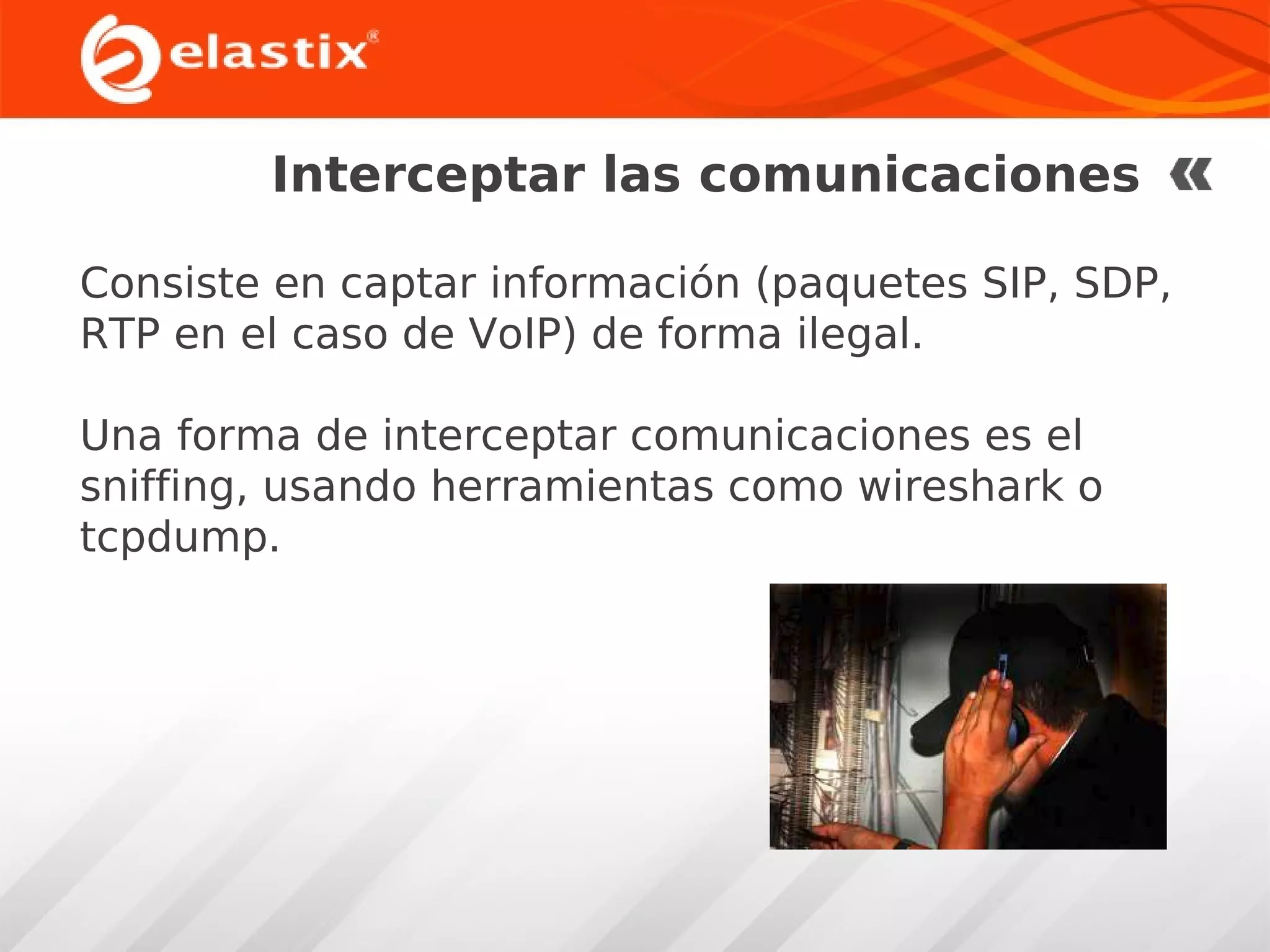 elastix®

Interceptar las comunicaciones «

Consiste en captar información (paquetes SIP, SDP, RTP en el caso de VoIP) de forma ilegal.

Una forma de interceptar comunicaciones es el sniffing, usando herramientas como wireshark o tcpdump.